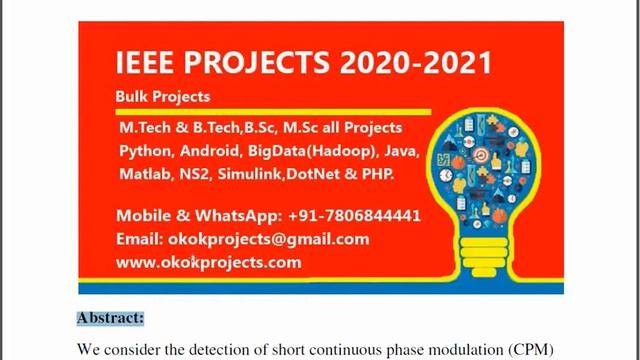 IEEE PROJECTS 2020-2021

Bulk Projects

M.Tech & B.Tech,B.Sc, M.Sc all Projects
Python, Android, BigData(Hadoop), Java, Matlab, NS2, Simulink,DotNet & PHP.

Mobile & WhatsApp: +91-7806844441
Email: okokprojects@gmail.com
www.okokprojects.com

Abstract:

We consider the detection of short continuous phase modulation (CPM)